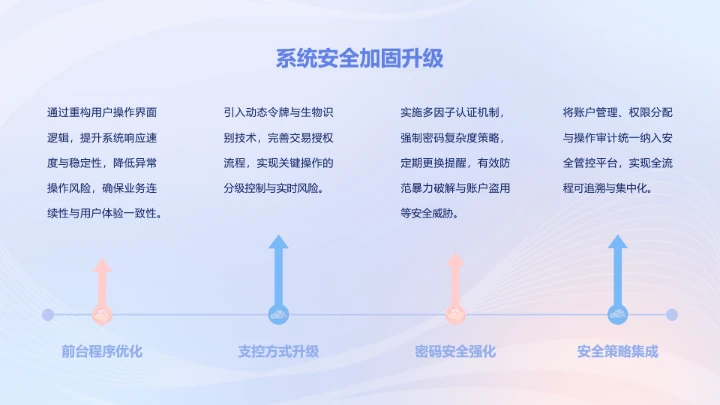 系统安全加固升级

通过重构用户操作界面逻辑，提升系统响应速度与稳定性，降低异常操作风险，确保业务连续性与用户体验一致性。

引入动态令牌与生物识别技术，完善交易授权流程，实现关键操作的分级控制与实时风险。

实施多因子认证机制，强制密码复杂度策略，定期更换提醒，有效防范暴力破解与账户盗用等安全威胁。

将账户管理、权限分配与操作审计统一纳入安全管控平台，实现全流程可追溯与集中化。

前台程序优化

支控方式升级

密码安全强化

安全策略集成